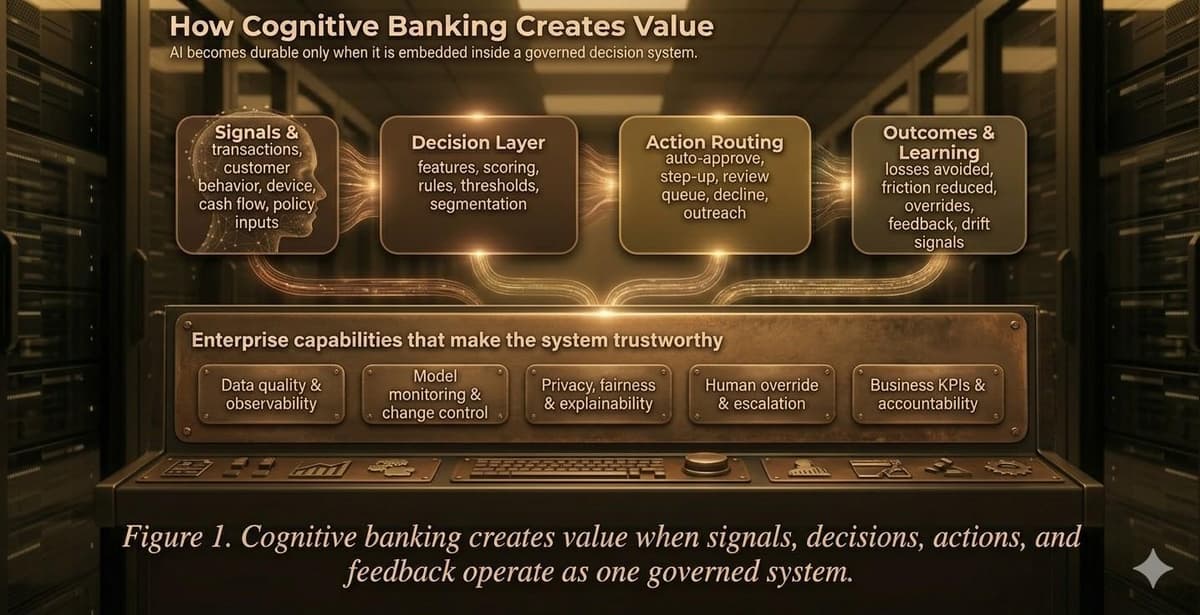 How Cognitive Banking Creates Value
AI becomes durable only when it is embedded inside a governed decision system.

Signals &
transactions, customer behavior, device, cash flow, policy inputs

Decision Layer
features, scoring, rules, thresholds, segmentation

Action Routing
auto-approve, step-up, review queue, decline, outreach

Outcomes & Learning
losses avoided, friction reduced, overrides, feedback, drift signals

Enterprise capabilities that make the system trustworthy

Data quality & observability

Model monitoring & change control

Privacy, fairness & explainability

Human override & escalation

Business KPIs & accountability

Figure 1. Cognitive banking creates value when signals, decisions, actions, and feedback operate as one governed system.